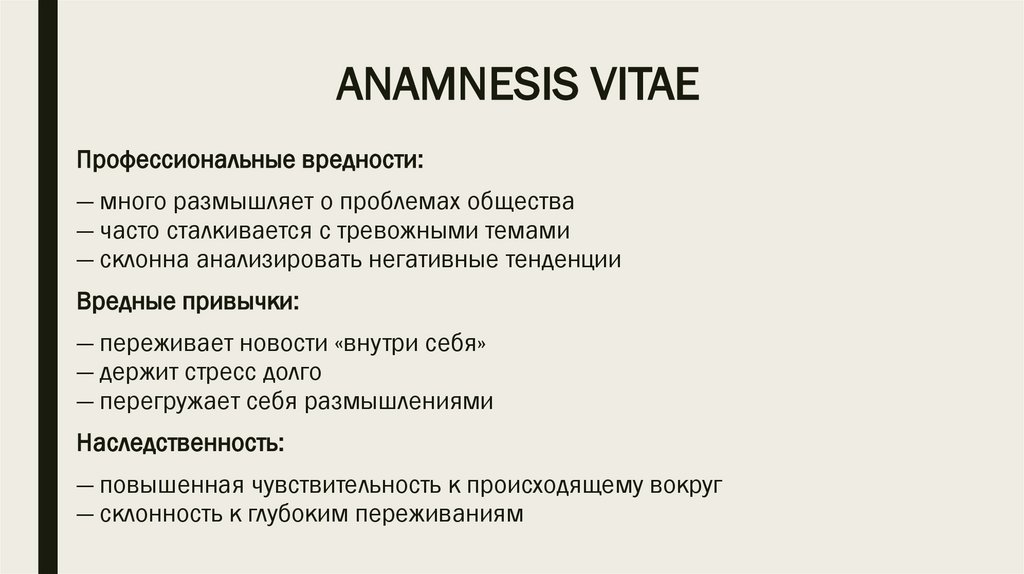 ANAMNESIS VITAE

Профессиональные вредности:

— много размышляет о проблемах общества
— часто сталкивается с тревожными темами
— склонна анализировать негативные тенденции

Вредные привычки:

— переживает новости «внутри себя»
— держит стресс долго
— перегружает себя размышлениями

Наследственность:

— повышенная чувствительность к происходящему вокруг
— склонность к глубоким переживаниям